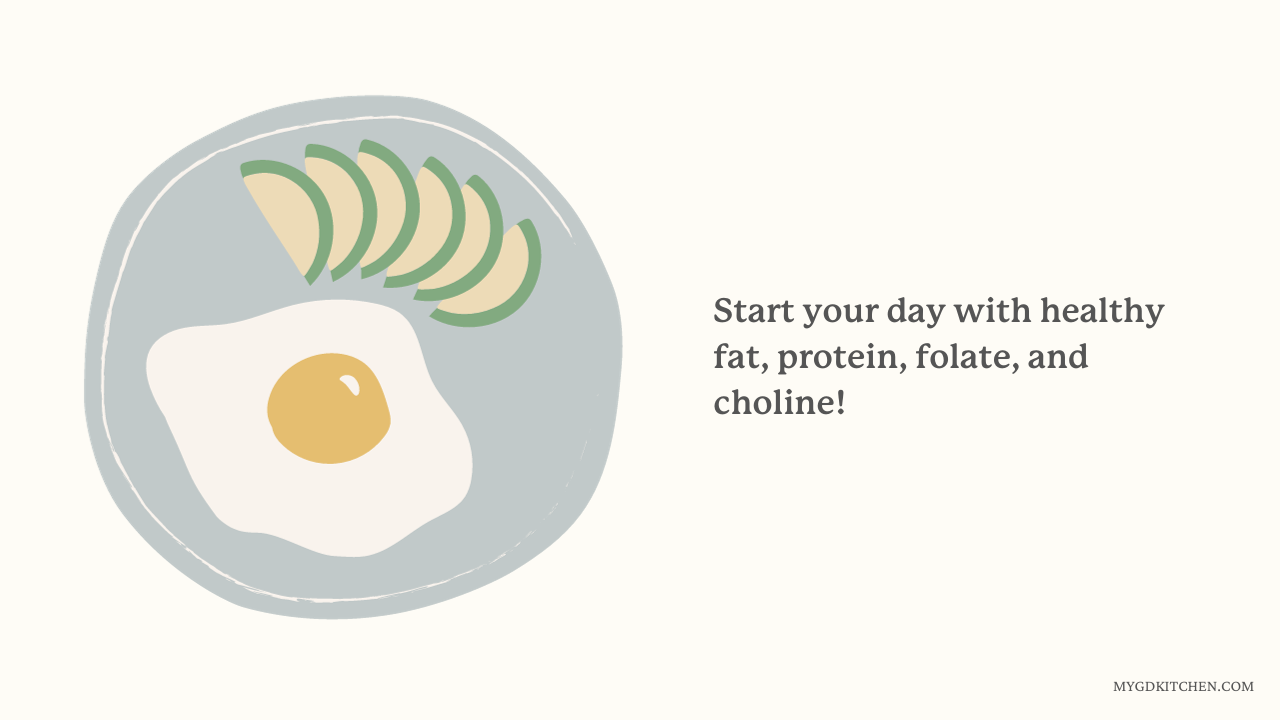 Start your day with healthy fat, protein, folate, and choline!

MYGDKITCHEN.COM